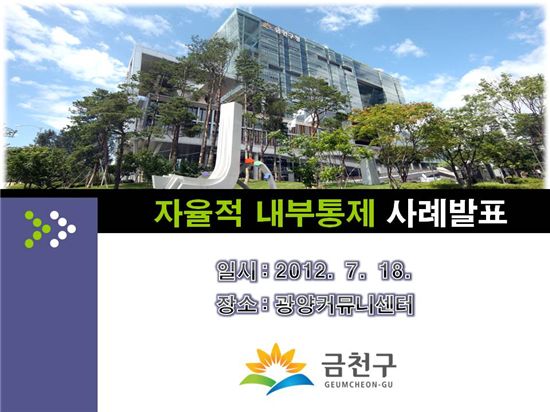 금천구청

자율적 내부통제 사례발표

일시 : 2012. 7. 18.
장소 : 광양커뮤니센터

금천구
GEUMCHEON-GU